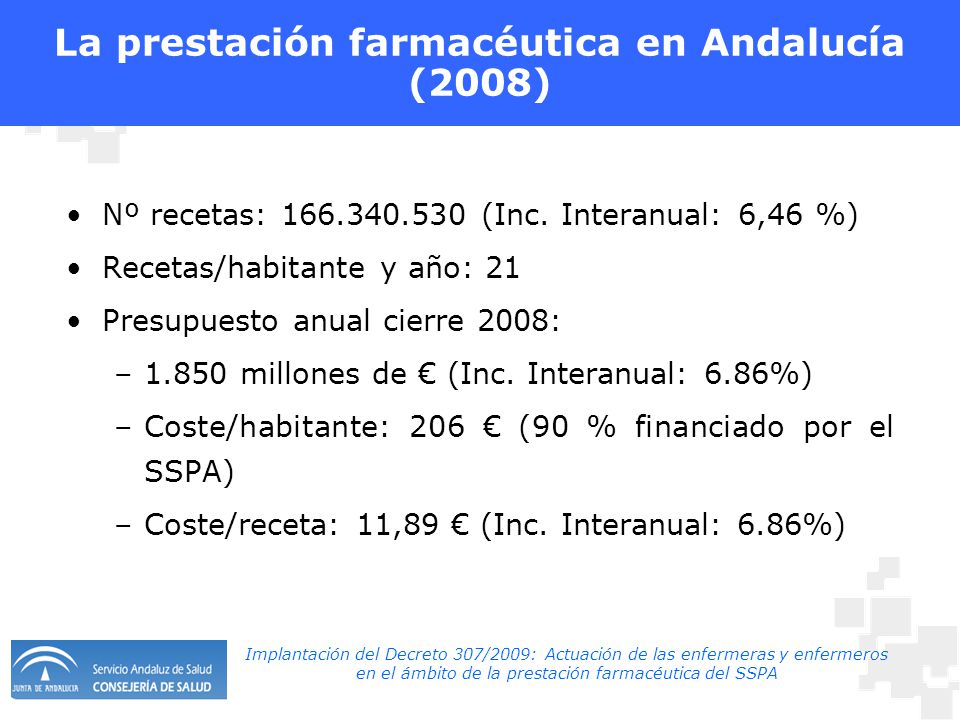 La prestación farmacéutica en Andalucía (2008)

• Nº recetas: 166.340.530 (Inc. Interanual: 6,46 %)
• Recetas/habitante y año: 21
• Presupuesto anual cierre 2008:
 – 1.850 millones de € (Inc. Interanual: 6.86%)
 – Coste/habitante: 206 € (90 % financiado por el SSPA)
 – Coste/receta: 11,89 € (Inc. Interanual: 6.86%)

JUNTA DE ANDALUCIA Servicio Andaluz de Salud CONSEJERÍA DE SALUD

Implantación del Decreto 307/2009: Actuación de las enfermeras y enfermeros en el ámbito de la prestación farmacéutica del SSPA